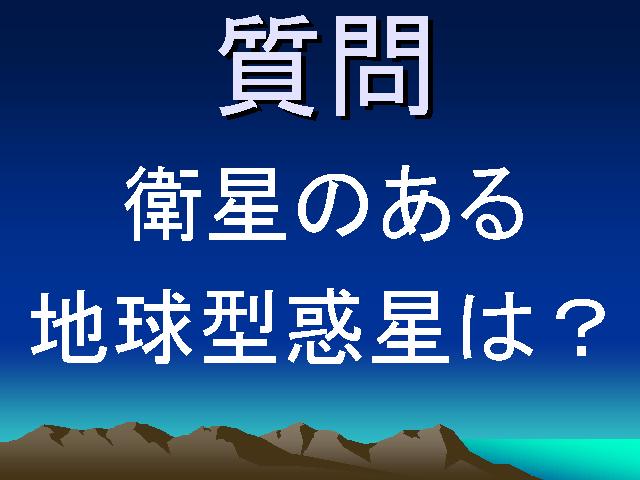 質問

衛星のある
地球型惑星は？